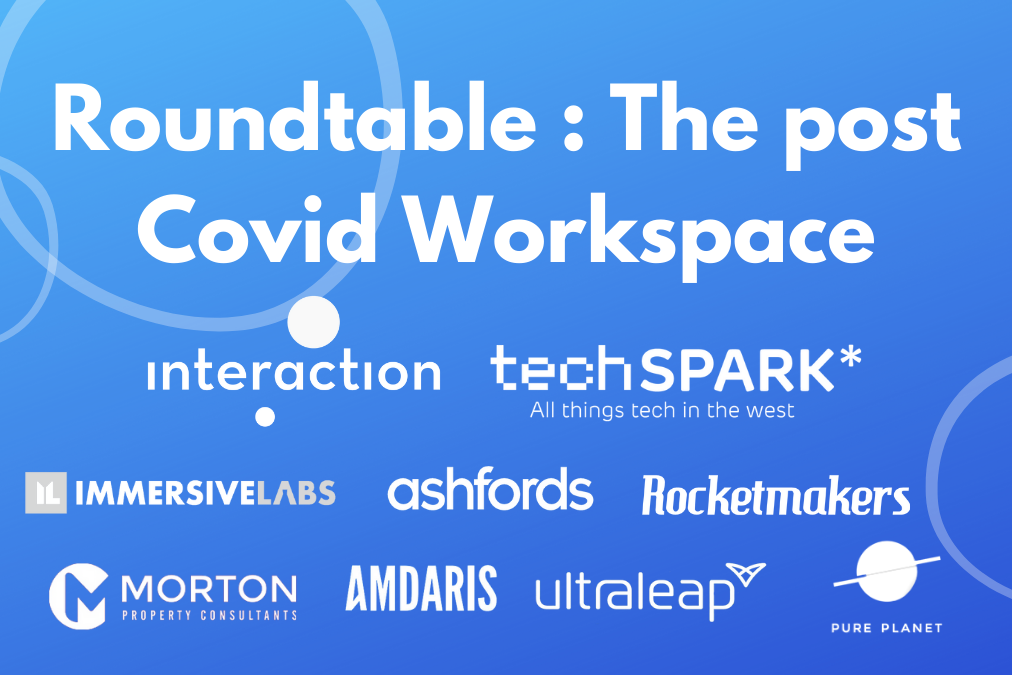 Roundtable : The post Covid Workspace

interaction

techSPARK*
All things tech in the west

IL IMMERSIVELABS

ashfords

Rocketmakers

MORTON
PROPERTY CONSULTANTS

AMDARIS

ultraleap

PURE PLANET